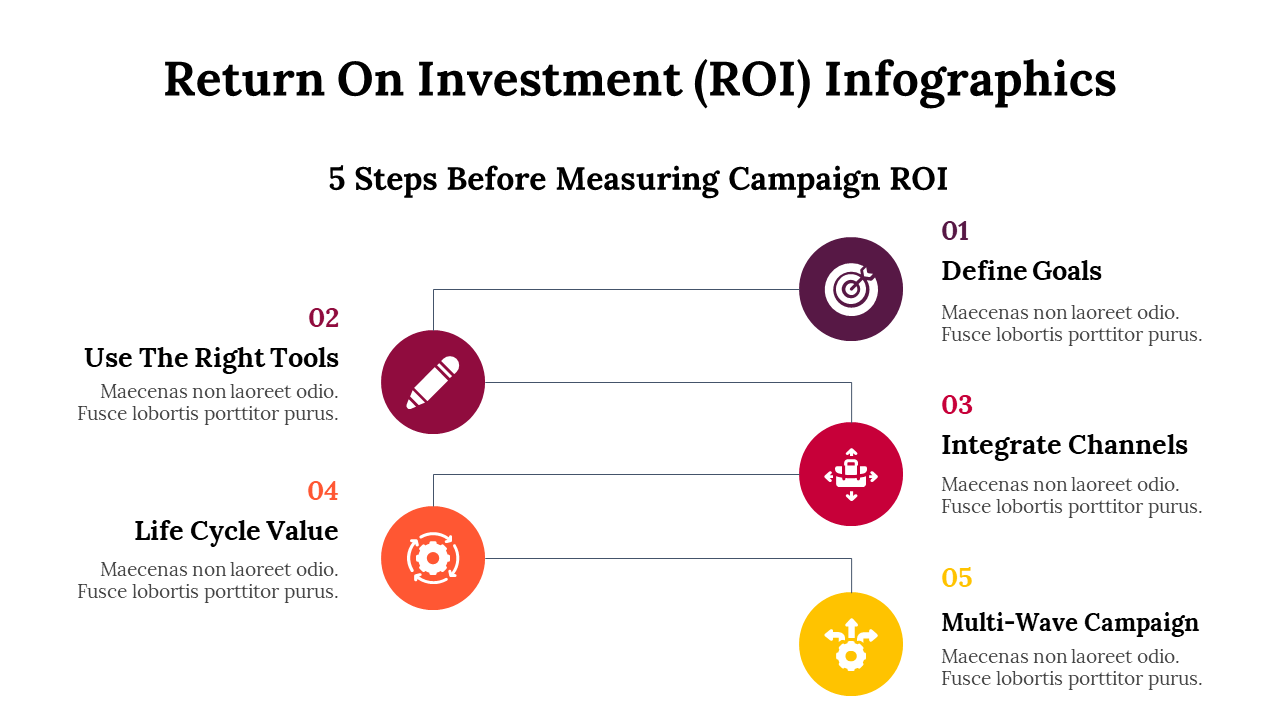 Return On Investment (ROI) Infographics

5 Steps Before Measuring Campaign ROI

01
Define Goals
Maecenas non laoreet odio. Fusce lobortis porttitor purus.

02
Use The Right Tools
Maecenas non laoreet odio. Fusce lobortis porttitor purus.

03
Integrate Channels
Maecenas non laoreet odio. Fusce lobortis porttitor purus.

04
Life Cycle Value
Maecenas non laoreet odio. Fusce lobortis porttitor purus.

05
Multi-Wave Campaign
Maecenas non laoreet odio. Fusce lobortis porttitor purus.